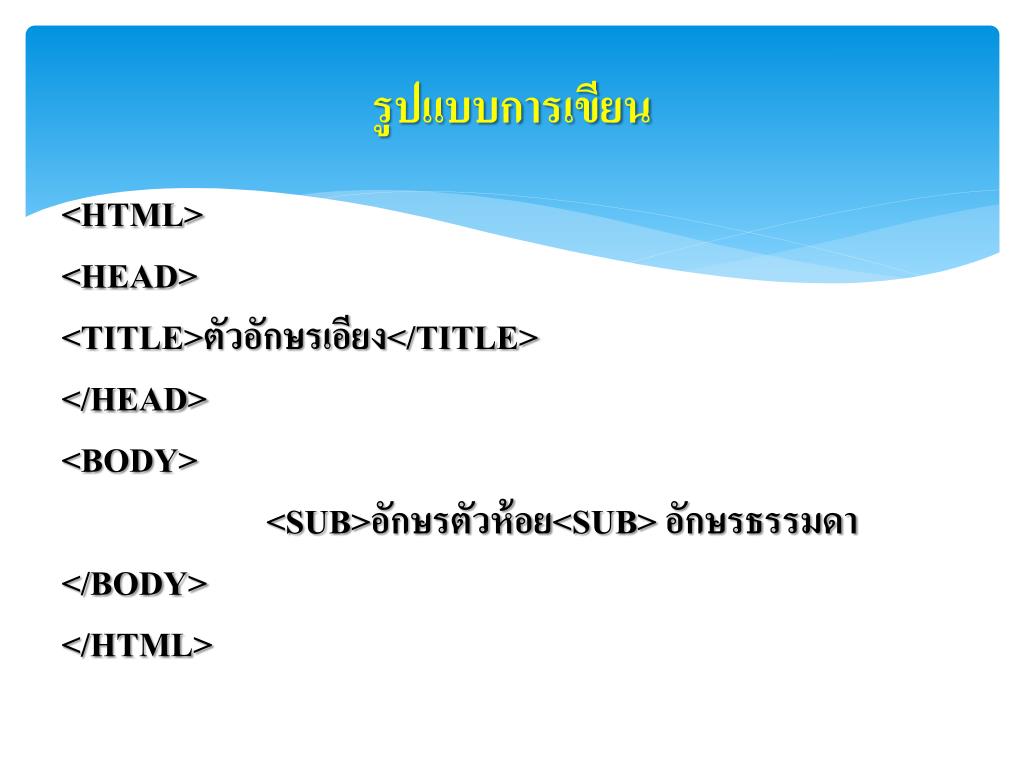 รูปแบบการเขียน

<HTML>

<HEAD>

<TITLE>ตัวอักษรเอียง</TITLE>

</HEAD>

<BODY>

<SUB>อักษรตัวห้อย<SUB> อักษรธรรมดา

</BODY>

</HTML>